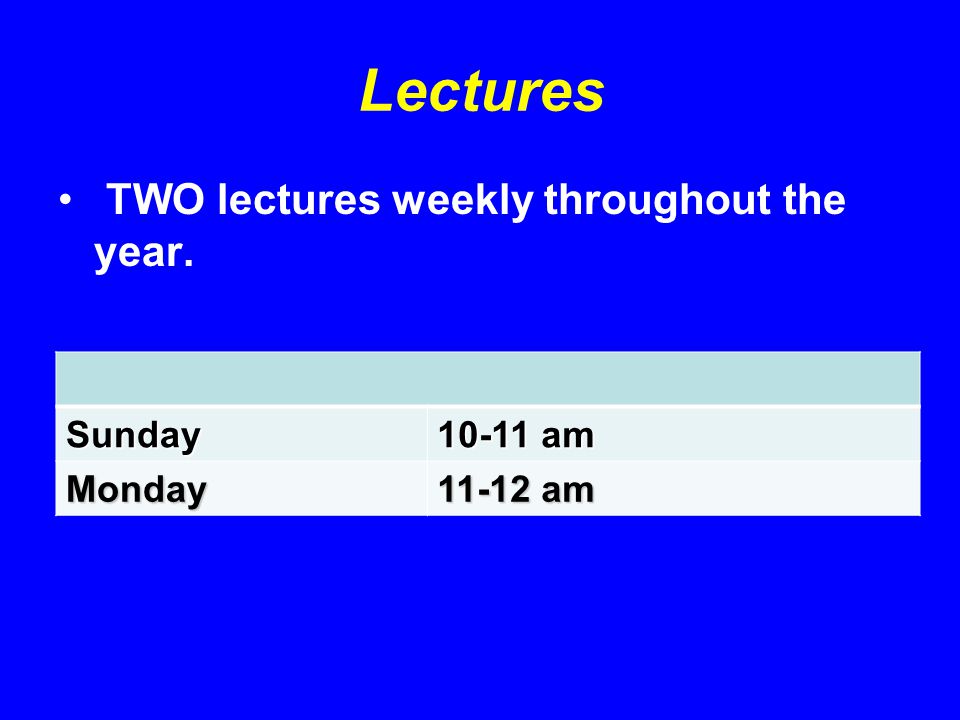 Lectures

• TWO lectures weekly throughout the year.

| | |
|---|---|
| Sunday | 10-11 am |
| Monday | 11-12 am |